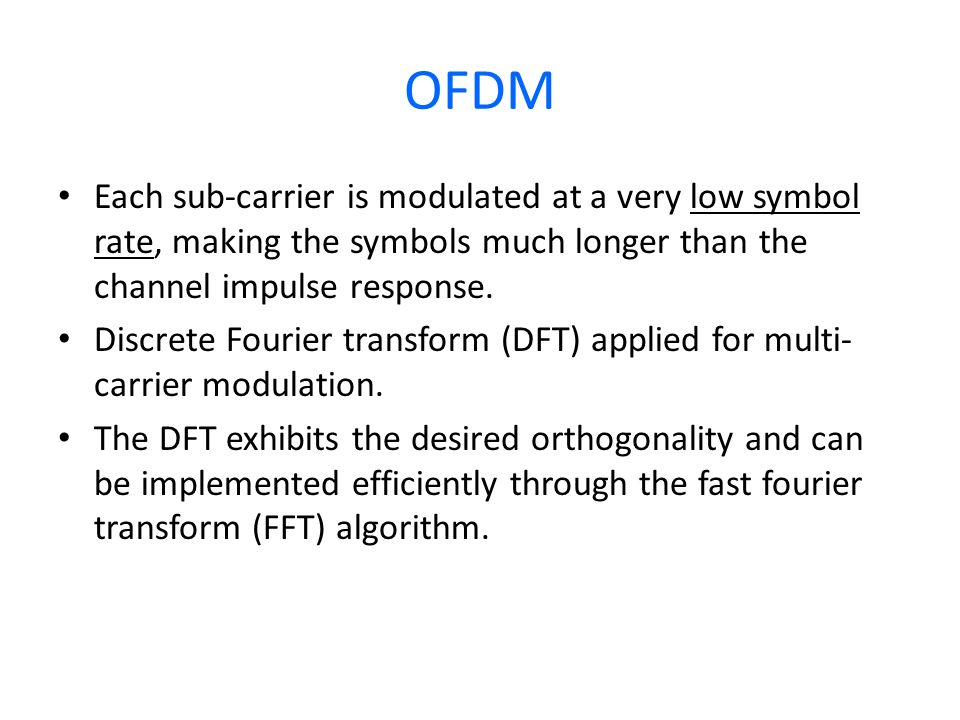 OFDM

• Each sub-carrier is modulated at a very low symbol rate, making the symbols much longer than the channel impulse response.

• Discrete Fourier transform (DFT) applied for multi-carrier modulation.

• The DFT exhibits the desired orthogonality and can be implemented efficiently through the fast fourier transform (FFT) algorithm.